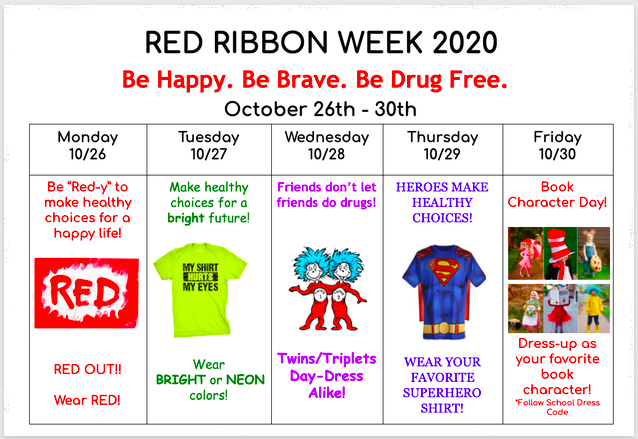 RED RIBBON WEEK 2020

Be Happy. Be Brave. Be Drug Free.

October 26th - 30th

| Monday 10/26 | Tuesday 10/27 | Wednesday 10/28 | Thursday 10/29 | Friday 10/30 |
|---|---|---|---|---|
| Be "Red-y" to make healthy choices for a happy life! RED RED OUT!! Wear RED! | Make healthy choices for a bright future! MY SHIRT HURTS MY EYES Wear BRIGHT or NEON colors! | Friends don't let friends do drugs! Twins/Triplets Day-Dress Alike! | HEROES MAKE HEALTHY CHOICES! WEAR YOUR FAVORITE SUPERHERO SHIRT! | Book Character Day! Dress-up as your favorite book character! *Follow School Dress Code |